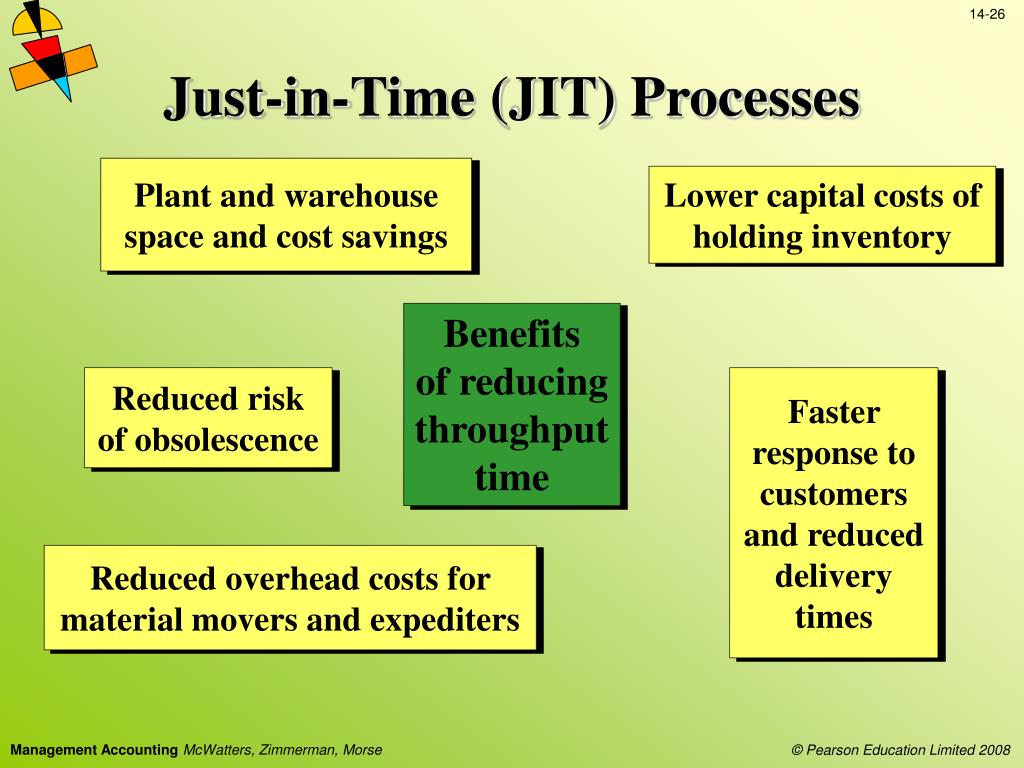 14-26

Just-in-Time (JIT) Processes

Plant and warehouse space and cost savings

Lower capital costs of holding inventory

Benefits of reducing throughput time

Reduced risk of obsolescence

Faster response to customers and reduced delivery times

Reduced overhead costs for material movers and expediters

Management Accounting McWatters, Zimmerman, Morse

© Pearson Education Limited 2008